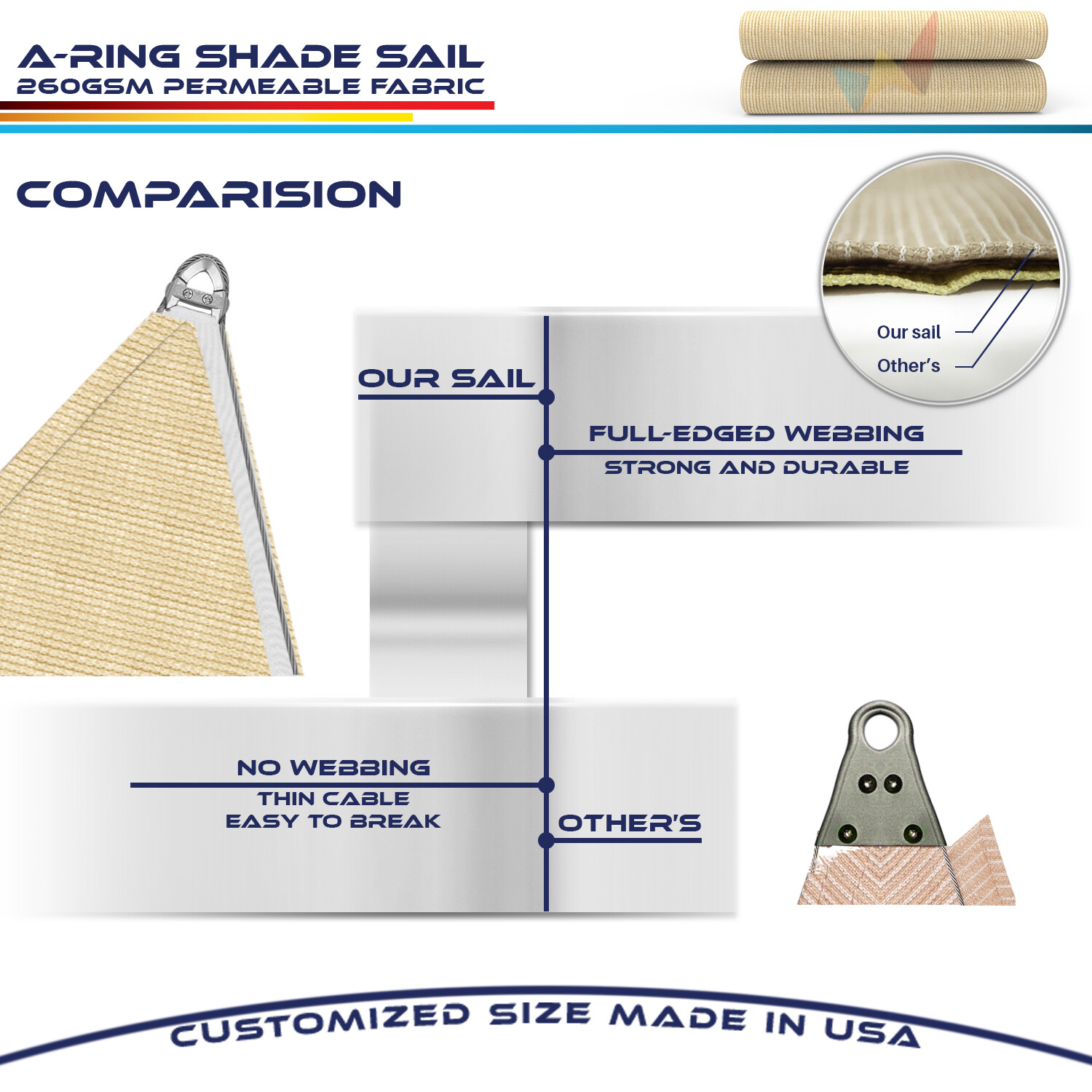 A-RING SHADE SAIL
260GSM PERMEABLE FABRIC

COMPARISION

Our sail
Other's

OUR SAIL

FULL-EDGED WEBBING
STRONG AND DURABLE

NO WEBBING
THIN CABLE
EASY TO BREAK

OTHER'S

CUSTOMIZED SIZE MADE IN USA